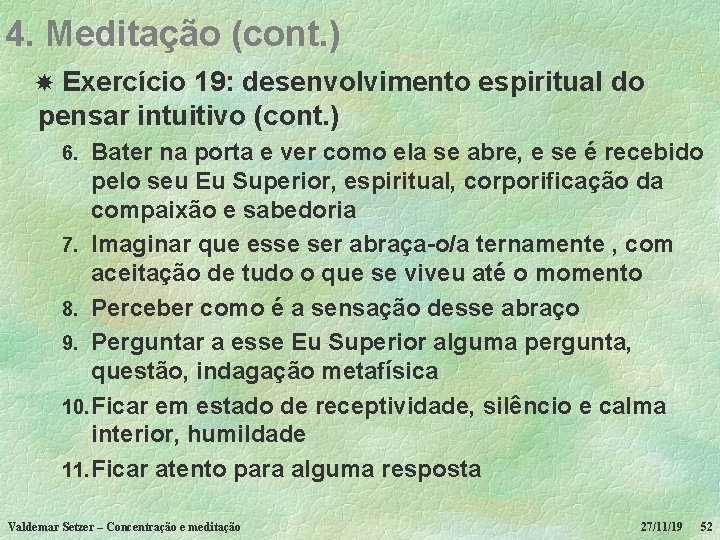 4. Meditação (cont.)

Exercício 19: desenvolvimento espiritual do pensar intuitivo (cont.)

6. Bater na porta e ver como ela se abre, e se é recebido pelo seu Eu Superior, espiritual, corporificação da compaixão e sabedoria
7. Imaginar que esse ser abraça-o/a ternamente , com aceitação de tudo o que se viveu até o momento
8. Perceber como é a sensação desse abraço
9. Perguntar a esse Eu Superior alguma pergunta, questão, indagação metafísica
10. Ficar em estado de receptividade, silêncio e calma interior, humildade
11. Ficar atento para alguma resposta

Valdemar Setzer – Concentração e meditação 27/11/19 52